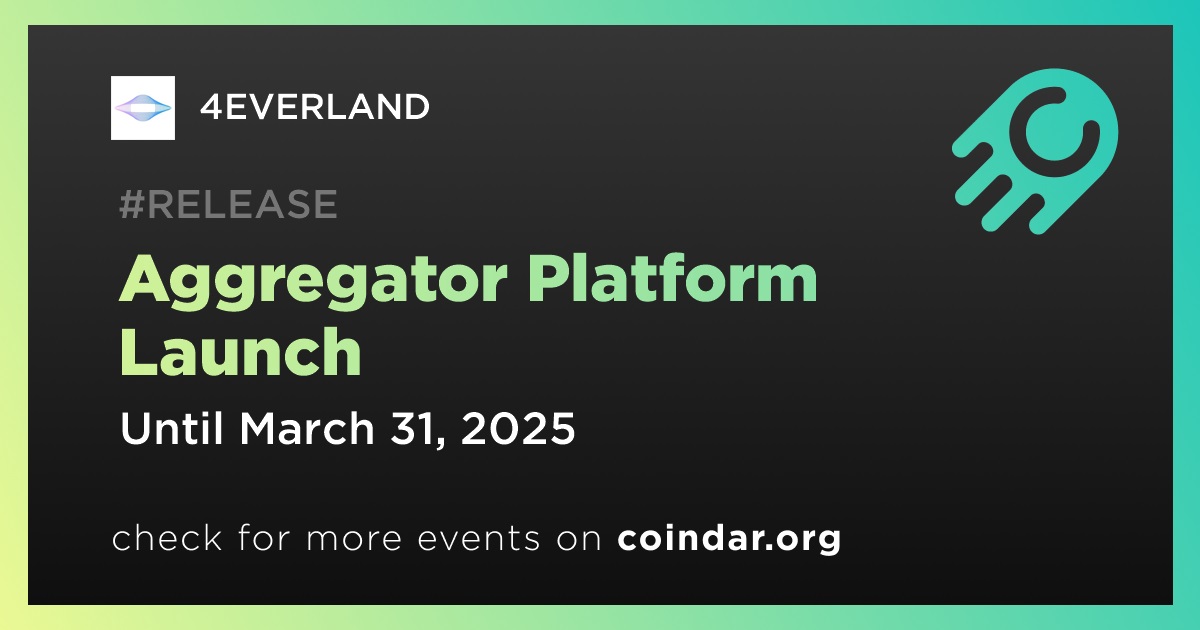 4EVERLAND

#RELEASE

Aggregator Platform Launch

Until March 31, 2025

check for more events on coindar.org